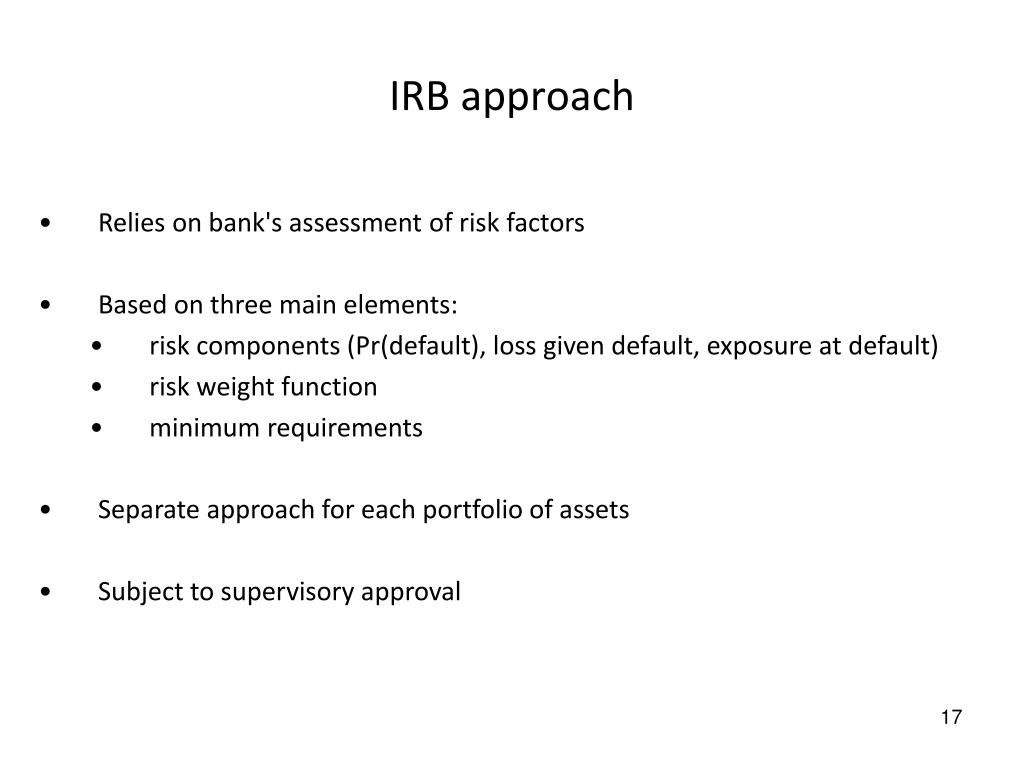 IRB approach

• Relies on bank's assessment of risk factors

• Based on three main elements:
  • risk components (Pr(default), loss given default, exposure at default)
  • risk weight function
  • minimum requirements

• Separate approach for each portfolio of assets

• Subject to supervisory approval

17